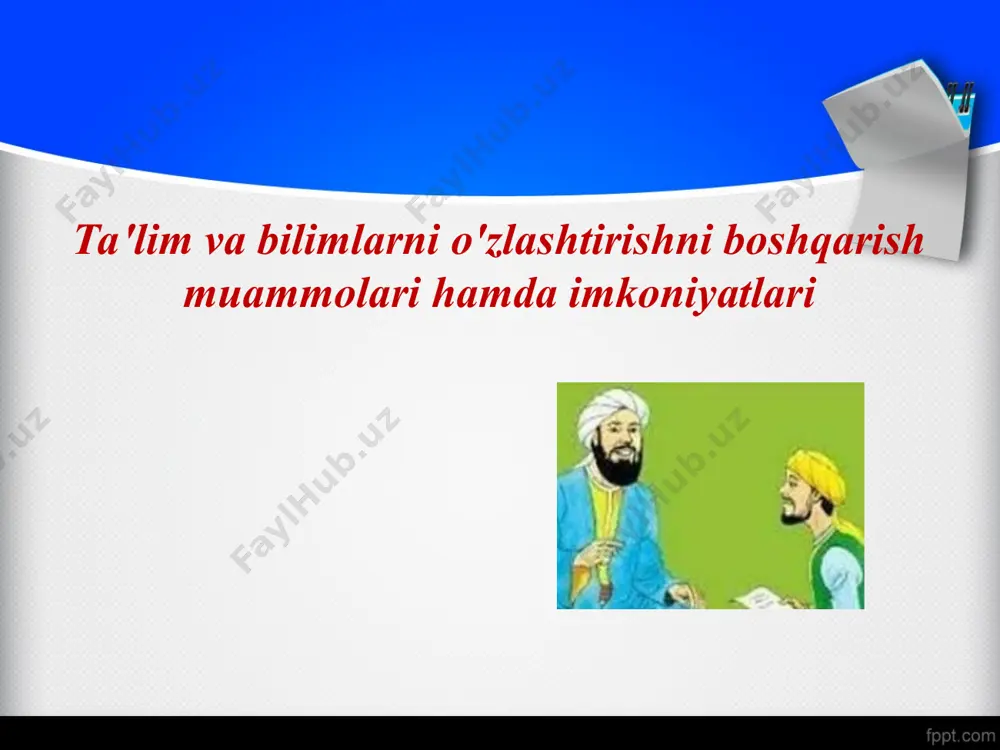 FaylHub.uz

Ta'lim va bilimlarni o'zlashtirishni boshqarish muammolari hamda imkoniyatlari

fppt.com